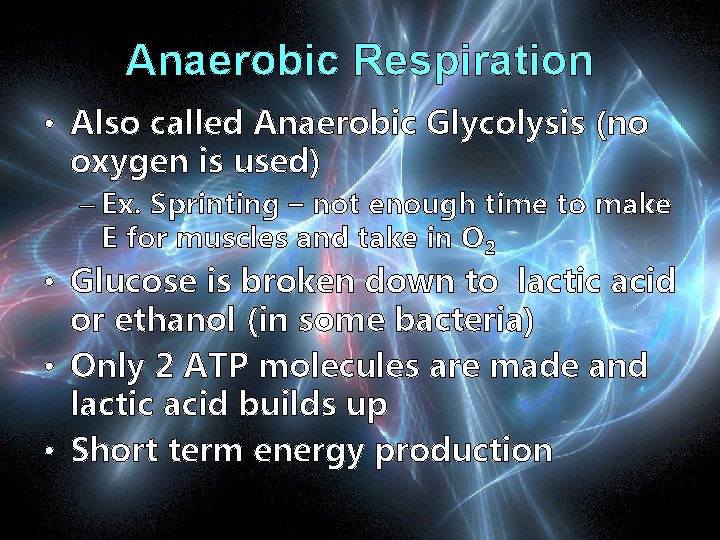 Anaerobic Respiration

• Also called Anaerobic Glycolysis (no oxygen is used)

– Ex. Sprinting – not enough time to make E for muscles and take in $O_2$

• Glucose is broken down to lactic acid or ethanol (in some bacteria)

• Only 2 ATP molecules are made and lactic acid builds up

• Short term energy production